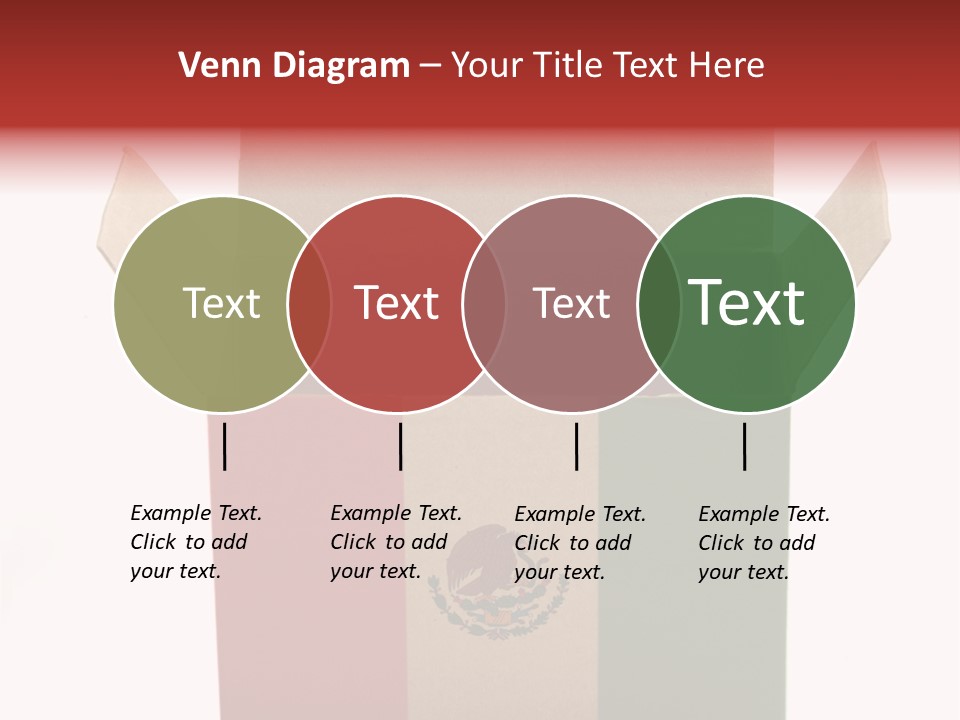 Venn Diagram – Your Title Text Here

Text

Text

Text

Text

Example Text. Click to add your text.

Example Text. Click to add your text.

Example Text. Click to add your text.

Example Text. Click to add your text.